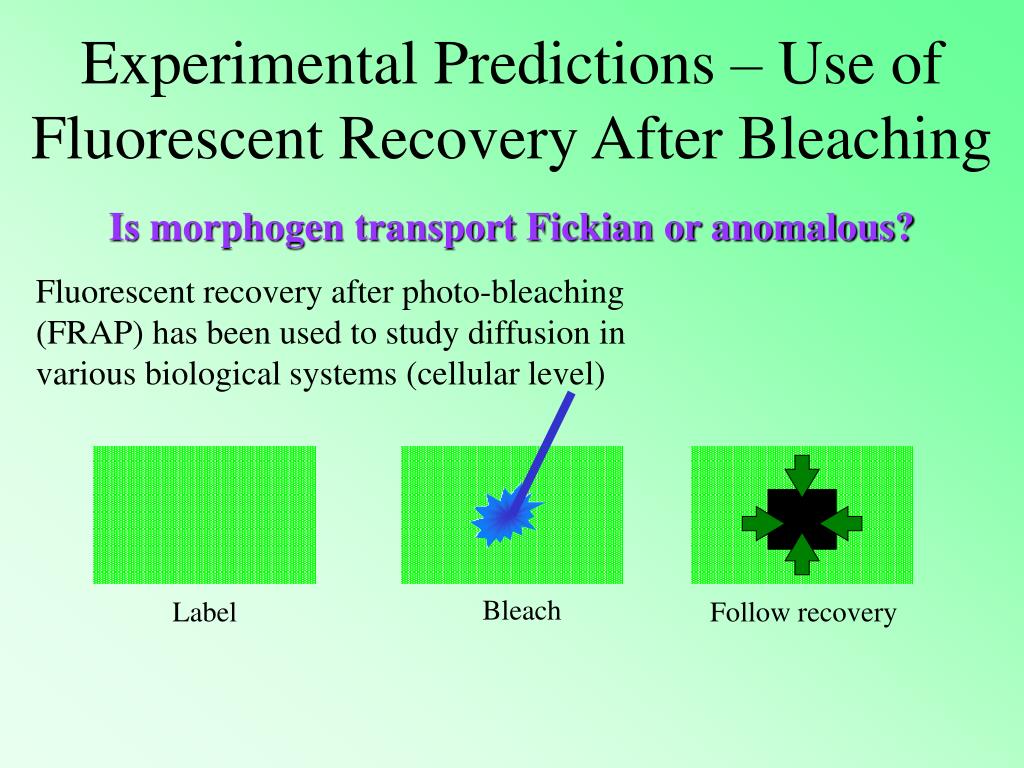 Experimental Predictions – Use of Fluorescent Recovery After Bleaching

Is morphogen transport Fickian or anomalous?

Fluorescent recovery after photo-bleaching (FRAP) has been used to study diffusion in various biological systems (cellular level)

Label

Bleach

Follow recovery